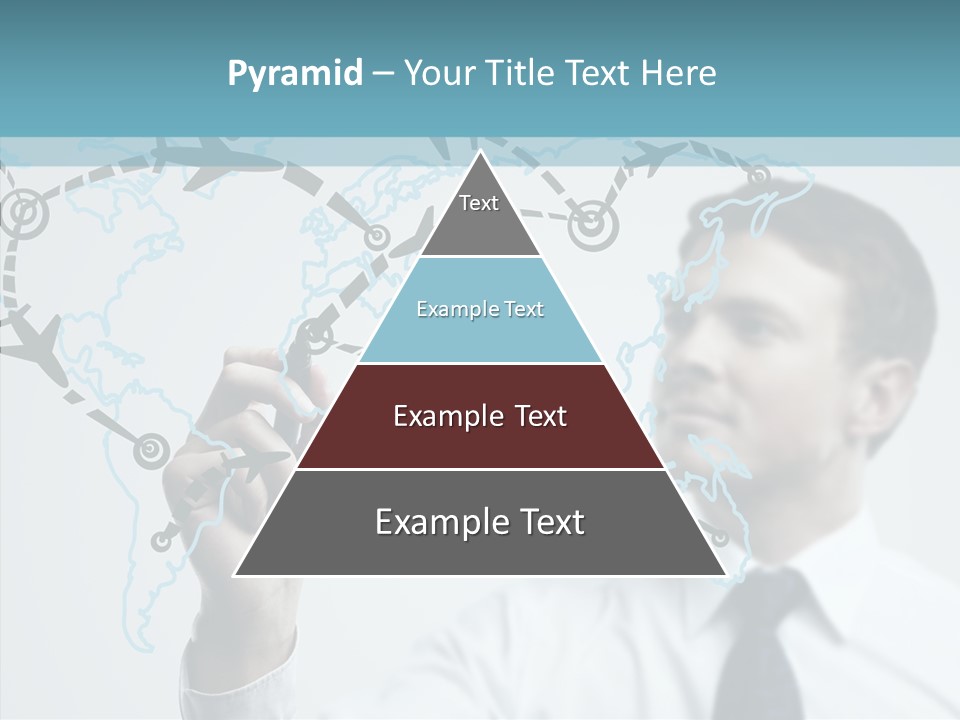 Pyramid – Your Title Text Here

Text

Example Text

Example Text

Example Text